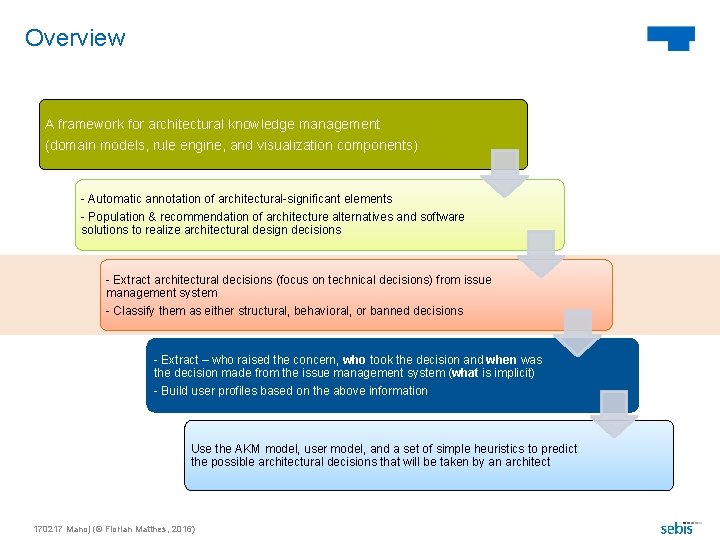 Overview

A framework for architectural knowledge management
(domain models, rule engine, and visualization components)

- Automatic annotation of architectural-significant elements
- Population & recommendation of architecture alternatives and software solutions to realize architectural design decisions

- Extract architectural decisions (focus on technical decisions) from issue management system
- Classify them as either structural, behavioral, or banned decisions

- Extract – who raised the concern, who took the decision and when was the decision made from the issue management system (what is implicit)
- Build user profiles based on the above information

Use the AKM model, user model, and a set of simple heuristics to predict the possible architectural decisions that will be taken by an architect

170217 Manoj (© Florian Matthes, 2016)

sebis